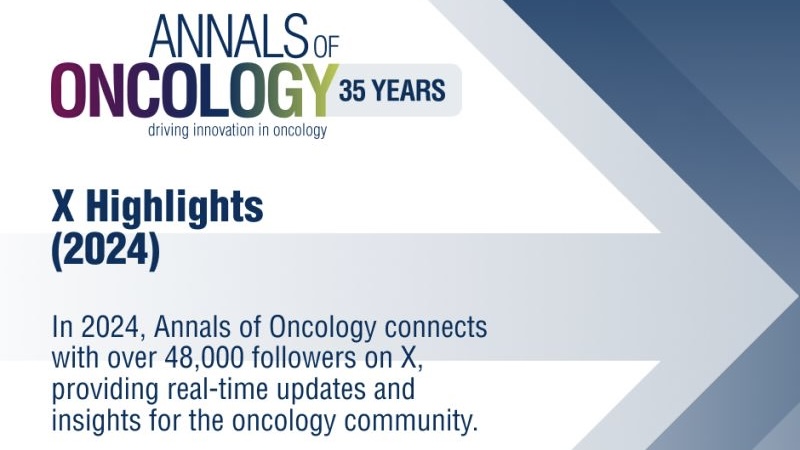 ANNALS OF
ONCOLOGY 35 YEARS
driving innovation in oncology

X Highlights
(2024)

In 2024, Annals of Oncology connects with over 48,000 followers on X, providing real-time updates and insights for the oncology community.